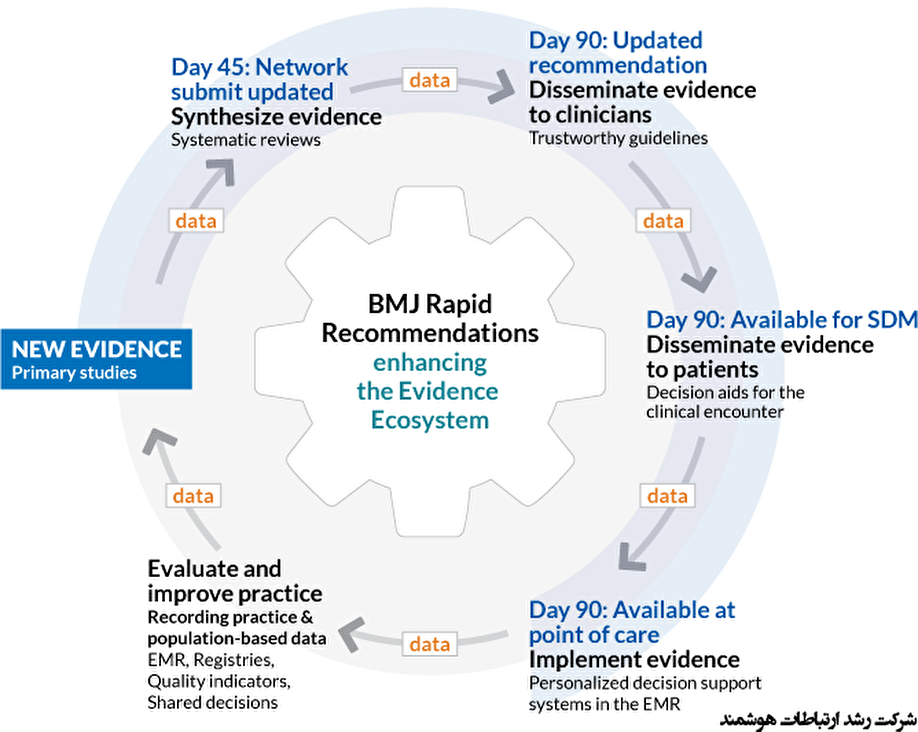 BMJ Rapid Recommendations enhancing the Evidence Ecosystem

NEW EVIDENCE
Primary studies

data

Day 45: Network submit updated
Synthesize evidence
Systematic reviews

data

Day 90: Updated recommendation
Disseminate evidence to clinicians
Trustworthy guidelines

data

Day 90: Available for SDM
Disseminate evidence to patients
Decision aids for the clinical encounter

data

Day 90: Available at point of care
Implement evidence
Personalized decision support systems in the EMR

data

Evaluate and improve practice
Recording practice & population-based data
EMR, Registries, Quality indicators, Shared decisions

data

شرکت رشد ارتباطات هوشمند